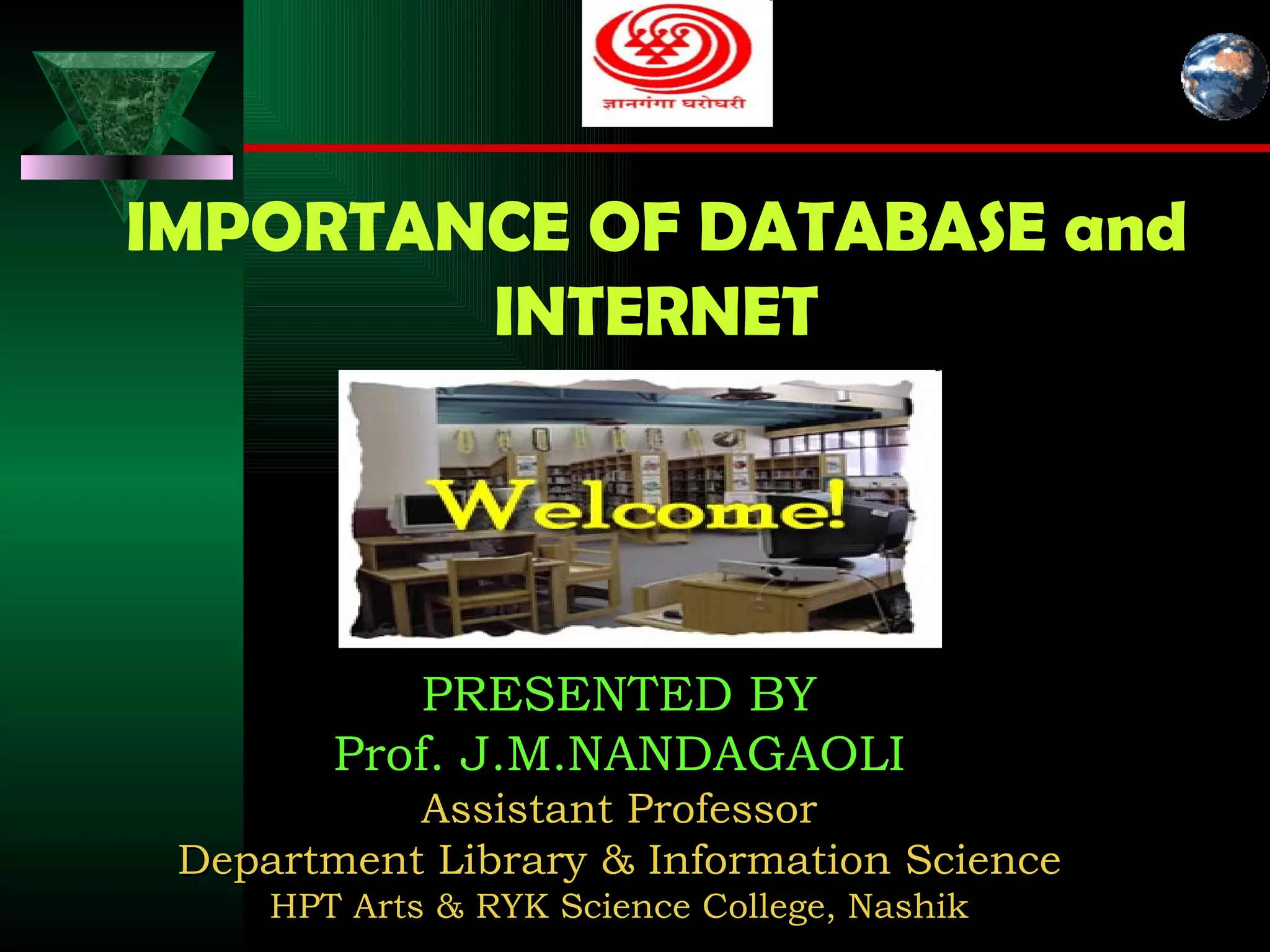 ज्ञानगंगा घरोघरी

IMPORTANCE OF DATABASE and INTERNET

Welcome!

PRESENTED BY
Prof. J.M.NANDAGAOLI
Assistant Professor
Department Library & Information Science
HPT Arts & RYK Science College, Nashik